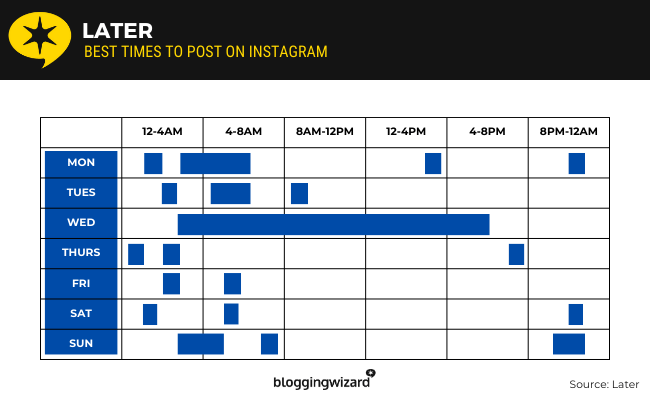 LATER
BEST TIMES TO POST ON INSTAGRAM

| | 12-4AM | 4-8AM | 8AM-12PM | 12-4PM | 4-8PM | 8PM-12AM |
|---|---|---|---|---|---|---|
| MON | | | | | | |
| TUES | | | | | | |
| WED | | | | | | |
| THURS | | | | | | |
| FRI | | | | | | |
| SAT | | | | | | |
| SUN | | | | | | |

bloggingwizard

Source: Later